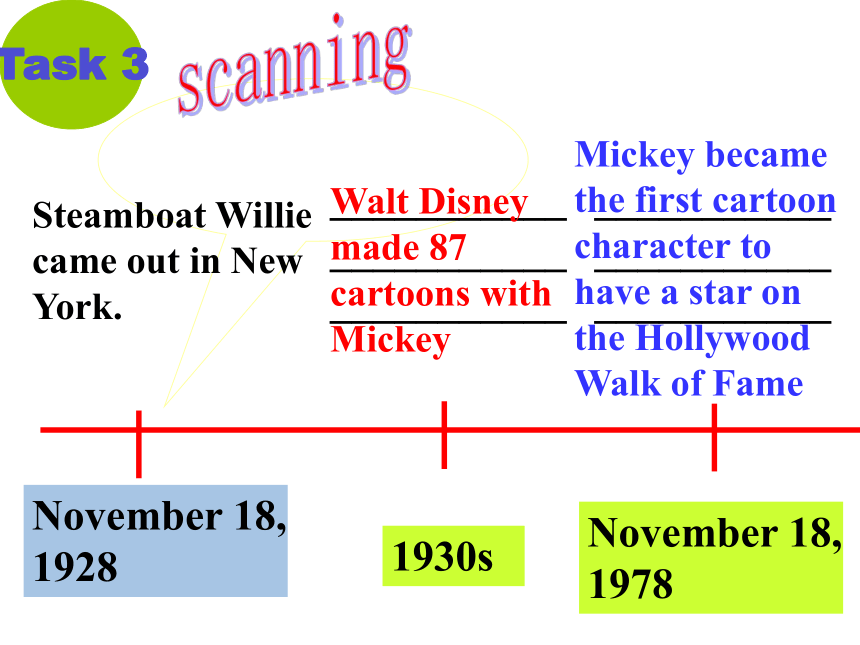 Task 3

scanning

Steamboat Willie came out in New York.

Walt Disney made 87 cartoons with Mickey

Mickey became the first cartoon character to have a star on the Hollywood Walk of Fame

November 18, 1928

1930s

November 18, 1978